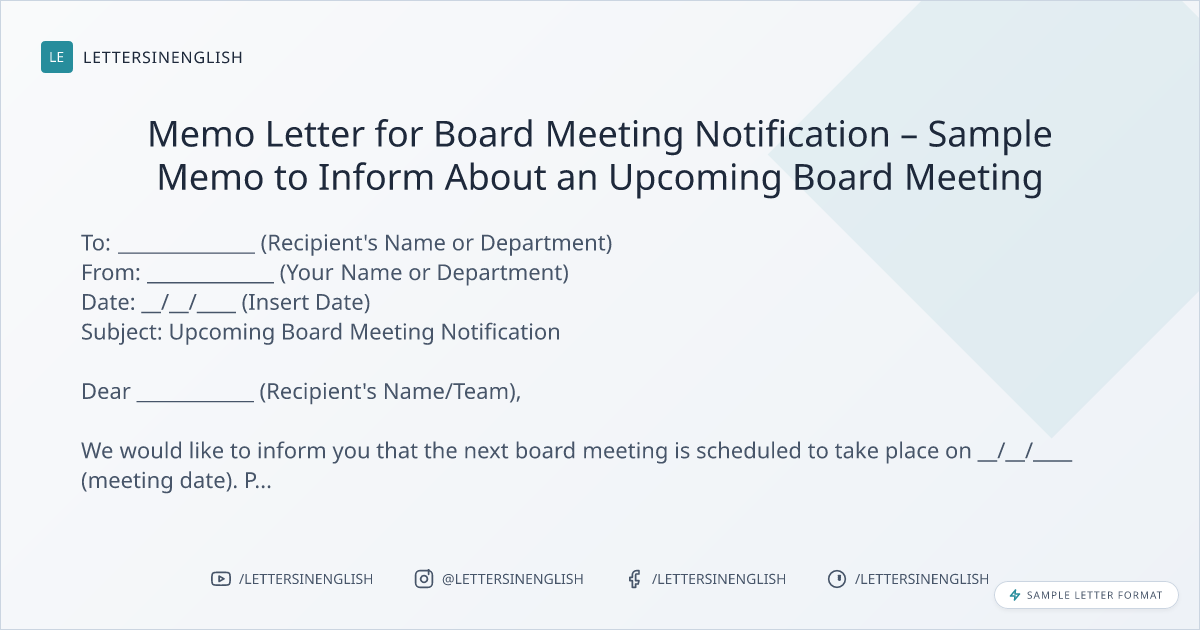 LE LETTERSINENGLISH

Memo Letter for Board Meeting Notification – Sample Memo to Inform About an Upcoming Board Meeting

To: ______________ (Recipient's Name or Department)
From: _____________ (Your Name or Department)
Date: __/__/____ (Insert Date)
Subject: Upcoming Board Meeting Notification

Dear ____________ (Recipient's Name/Team),

We would like to inform you that the next board meeting is scheduled to take place on __/__/____ (meeting date). P...

/LETTERSINENGLISH @LETTERSINENGLISH /LETTERSINENGLISH /LETTERSINENGLISH

SAMPLE LETTER FORMAT